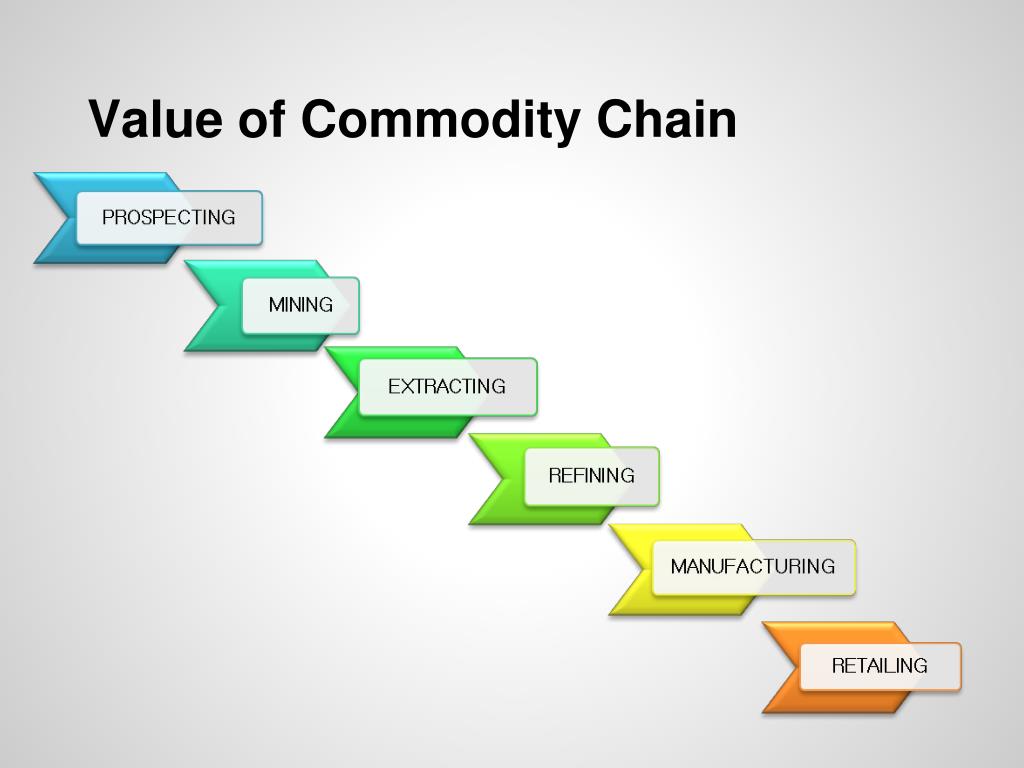 Value of Commodity Chain

PROSPECTING

MINING

EXTRACTING

REFINING

MANUFACTURING

RETAILING